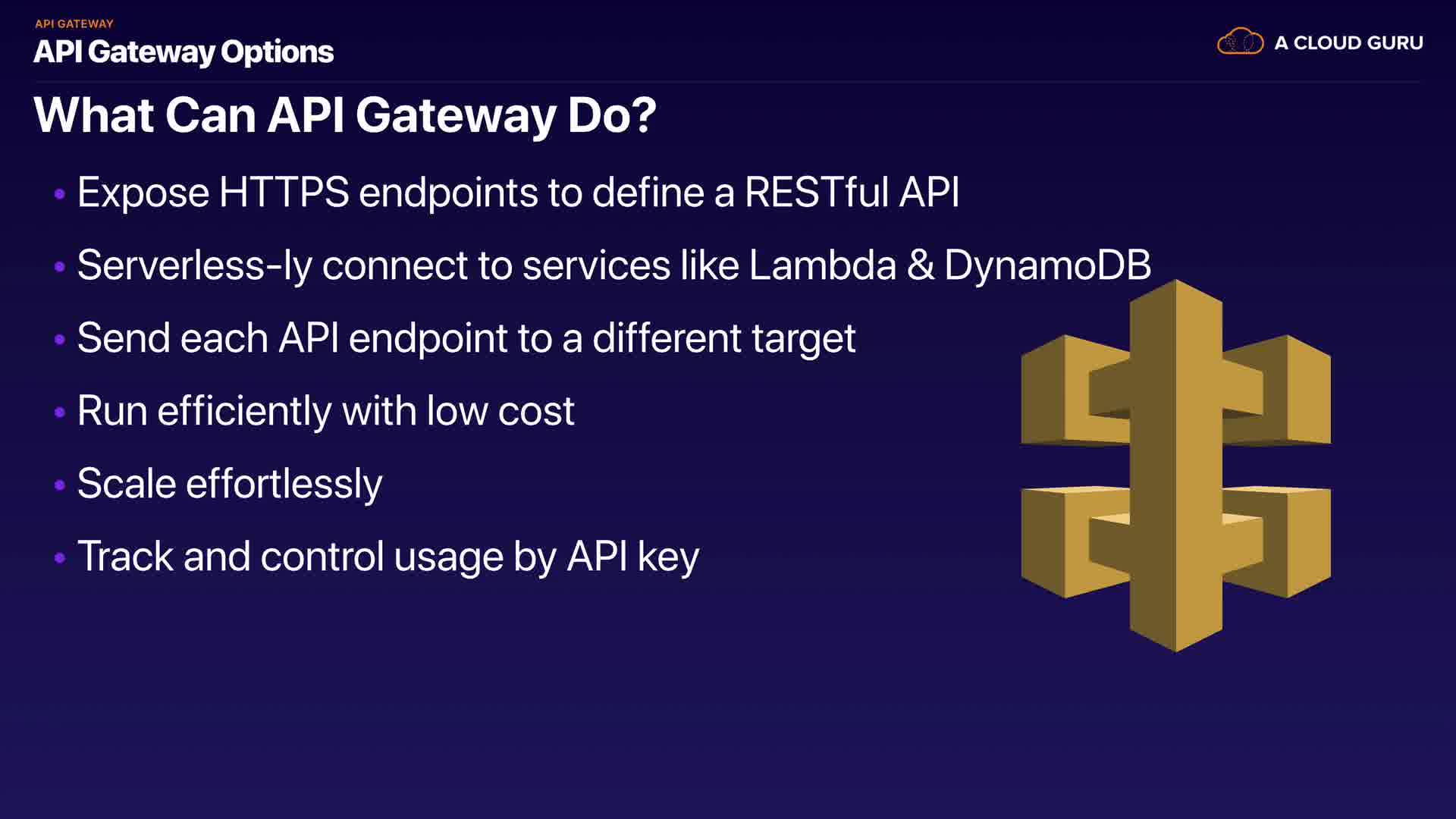 API GATEWAY
API Gateway Options

A CLOUD GURU

What Can API Gateway Do?

• Expose HTTPS endpoints to define a RESTful API
• Serverless-ly connect to services like Lambda & DynamoDB
• Send each API endpoint to a different target
• Run efficiently with low cost
• Scale effortlessly
• Track and control usage by API key